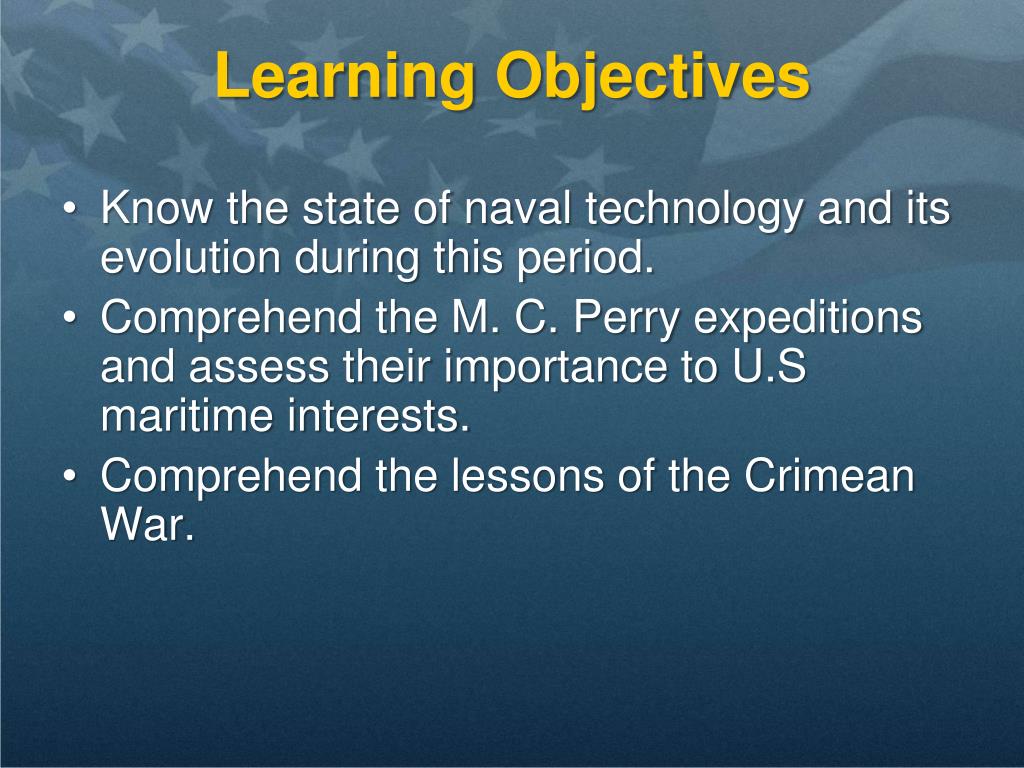 Learning Objectives

• Know the state of naval technology and its evolution during this period.
• Comprehend the M. C. Perry expeditions and assess their importance to U.S maritime interests.
• Comprehend the lessons of the Crimean War.